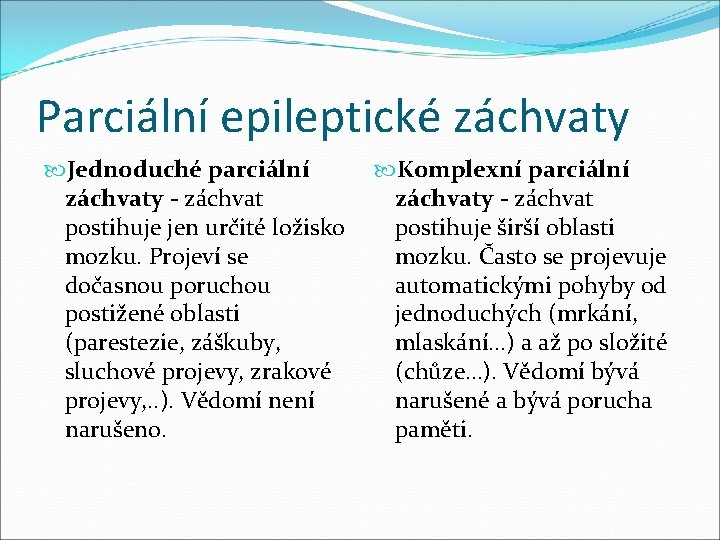 Parciální epileptické záchvaty

Jednoduché parciální záchvaty - záchvat postihuje jen určité ložisko mozku. Projeví se dočasnou poruchou postižené oblasti (parestezie, záškuby, sluchové projevy, zrakové projevy,..). Vědomí není narušeno.

Komplexní parciální záchvaty - záchvat postihuje širší oblasti mozku. Často se projevuje automatickými pohyby od jednoduchých (mrkání, mlaskání…) a až po složité (chůze…). Vědomí bývá narušené a bývá porucha paměti.